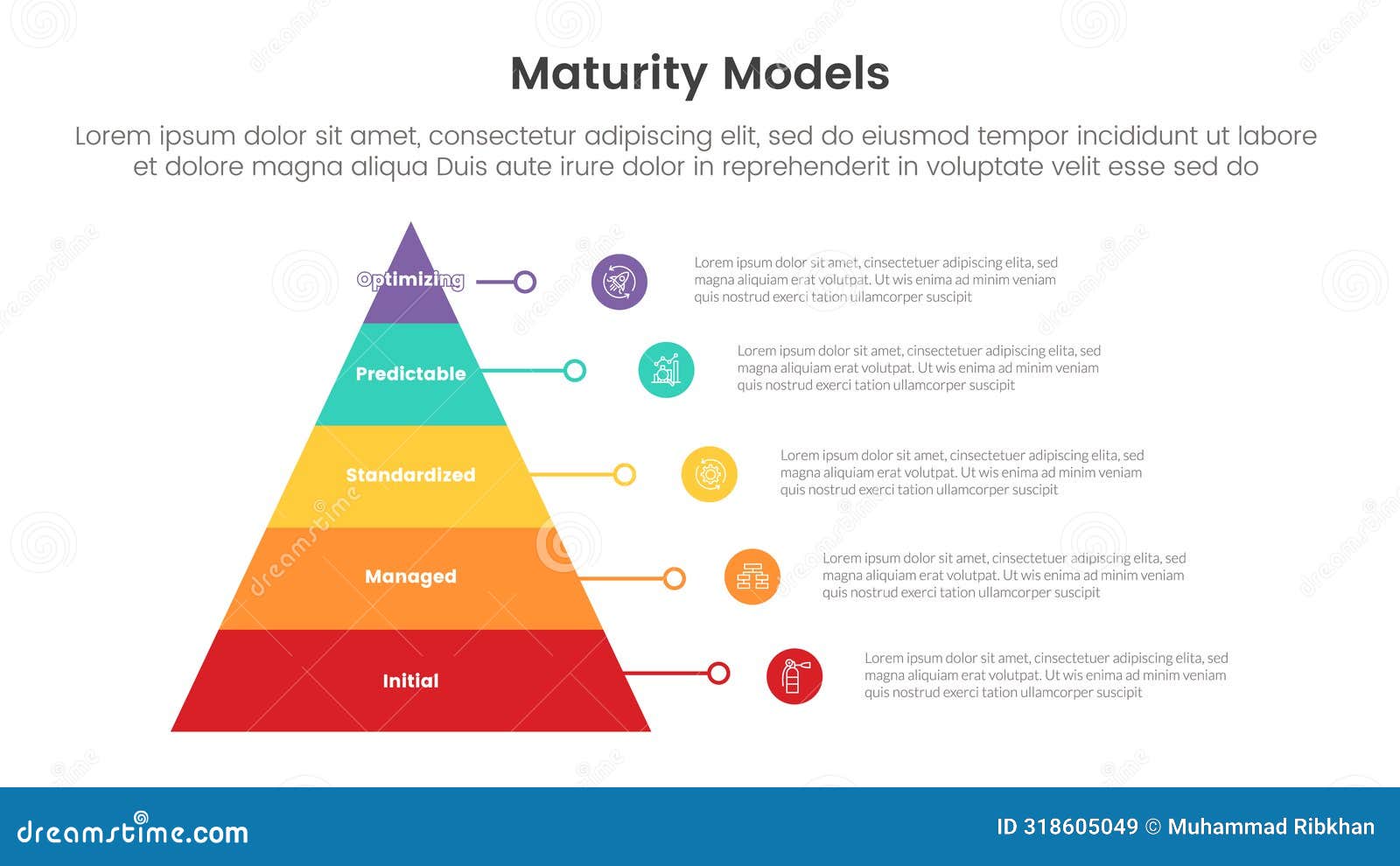 Maturity Models

Lorem ipsum dolor sit amet, consectetur adipiscing elit, sed do eiusmod tempor incididunt ut labore et dolore magna aliqua Duis aute irure dolor in reprehenderit in voluptate velit esse sed do

Optimizing

Lorem ipsum dolor sit amet, cinsectetuer adipiscing elita, sed magna aliquiam erat volutpat. Ut wis enima ad minim veniam quis nostrud exerci tation ullamcorper suscipit

Predictable

Lorem ipsum dolor sit amet, cinsectetuer adipiscing elita, sed magna aliquiam erat volutpat. Ut wis enima ad minim veniam quis nostrud exerci tation ullamcorper suscipit

Standardized

Lorem ipsum dolor sit amet, cinsectetuer adipiscing elita, sed magna aliquiam erat volutpat. Ut wis enima ad minim veniam quis nostrud exerci tation ullamcorper suscipit

Managed

Lorem ipsum dolor sit amet, cinsectetuer adipiscing elita, sed magna aliquiam erat volutpat. Ut wis enima ad minim veniam quis nostrud exerci tation ullamcorper suscipit

Initial

Lorem ipsum dolor sit amet, cinsectetuer adipiscing elita, sed magna aliquiam erat volutpat. Ut wis enima ad minim veniam quis nostrud exerci tation ullamcorper suscipit

dreamstime.com

ID 318605049 © Muhammad Ribkhan